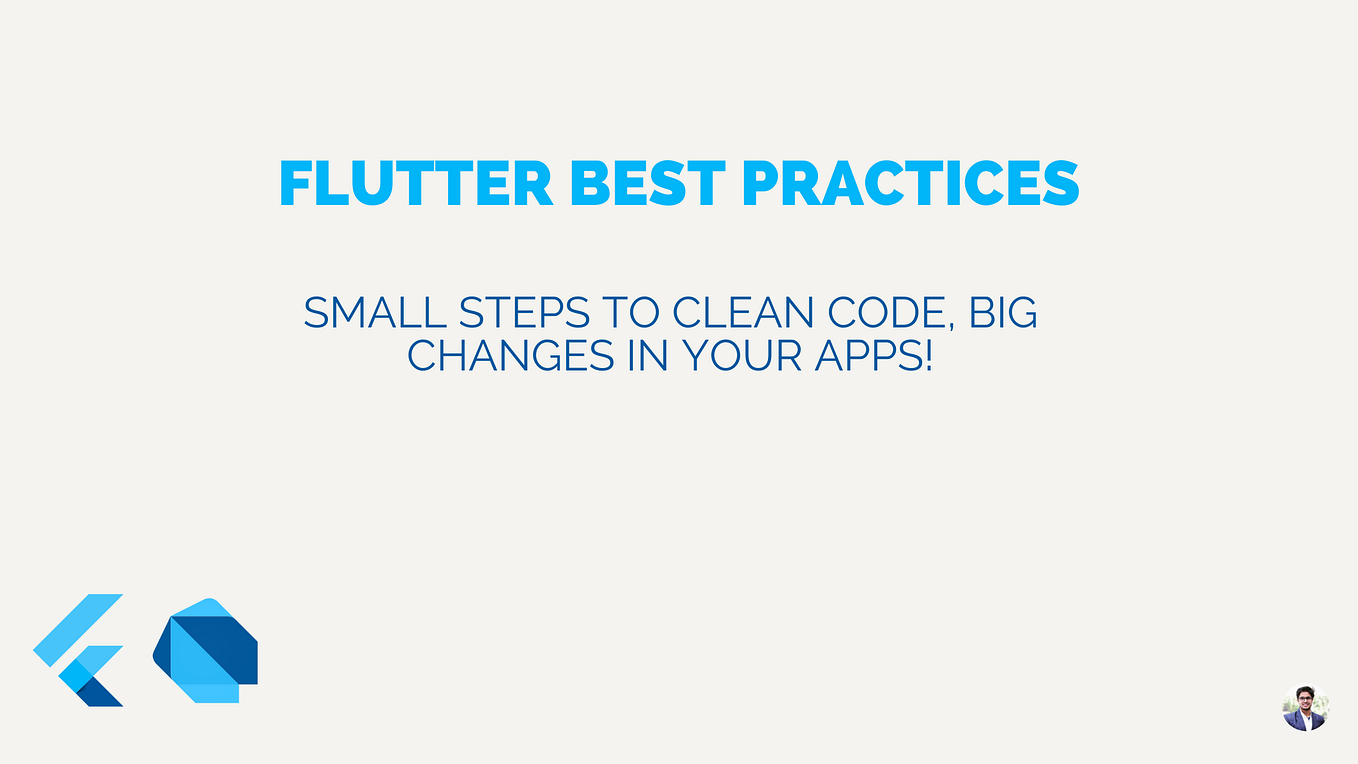 FLUTTER BEST PRACTICES

SMALL STEPS TO CLEAN CODE, BIG CHANGES IN YOUR APPS!